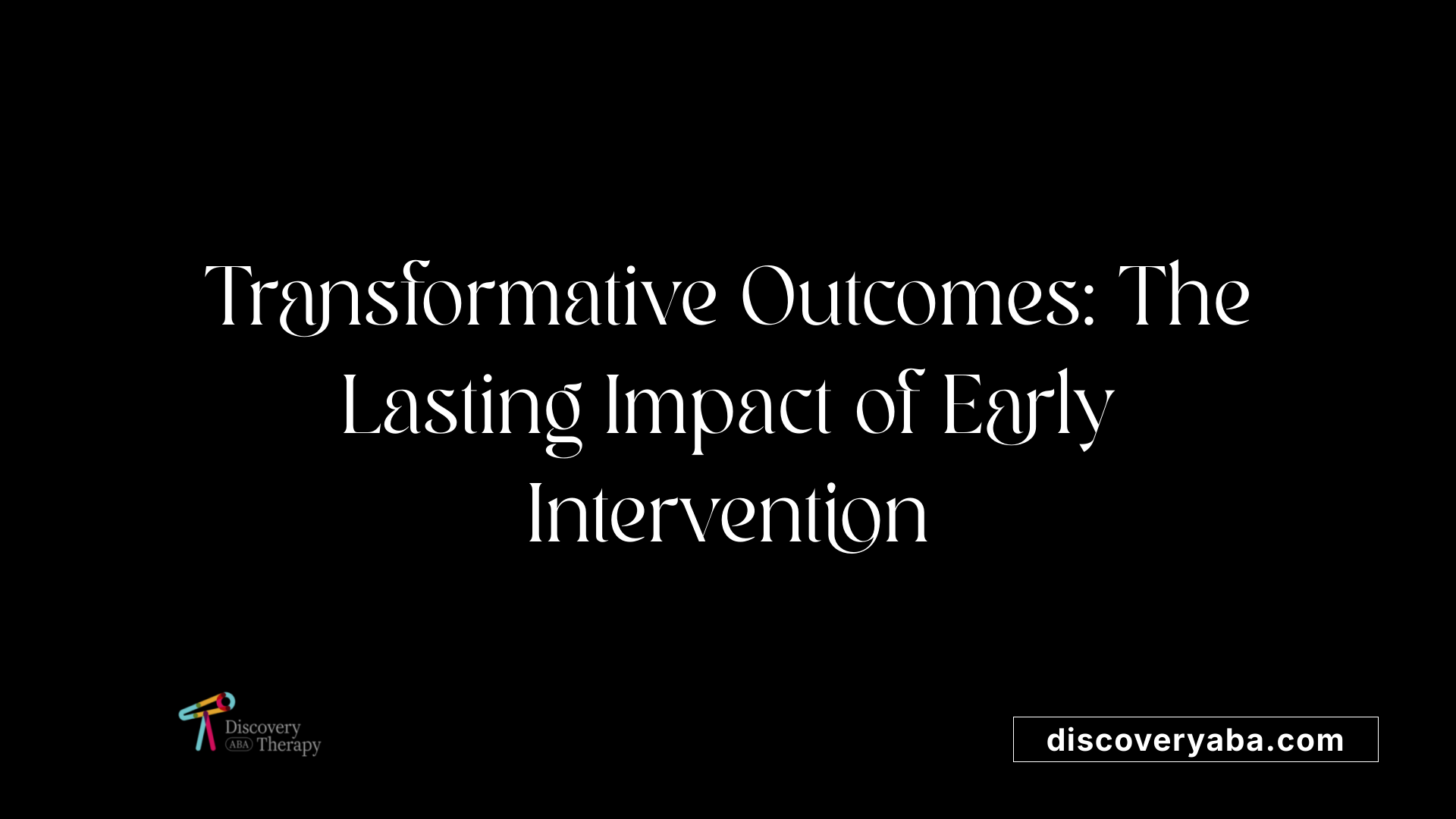 Transformative Outcomes: The Lasting Impact of Early Intervention

Discovery ABA Therapy

discoveryaba.com